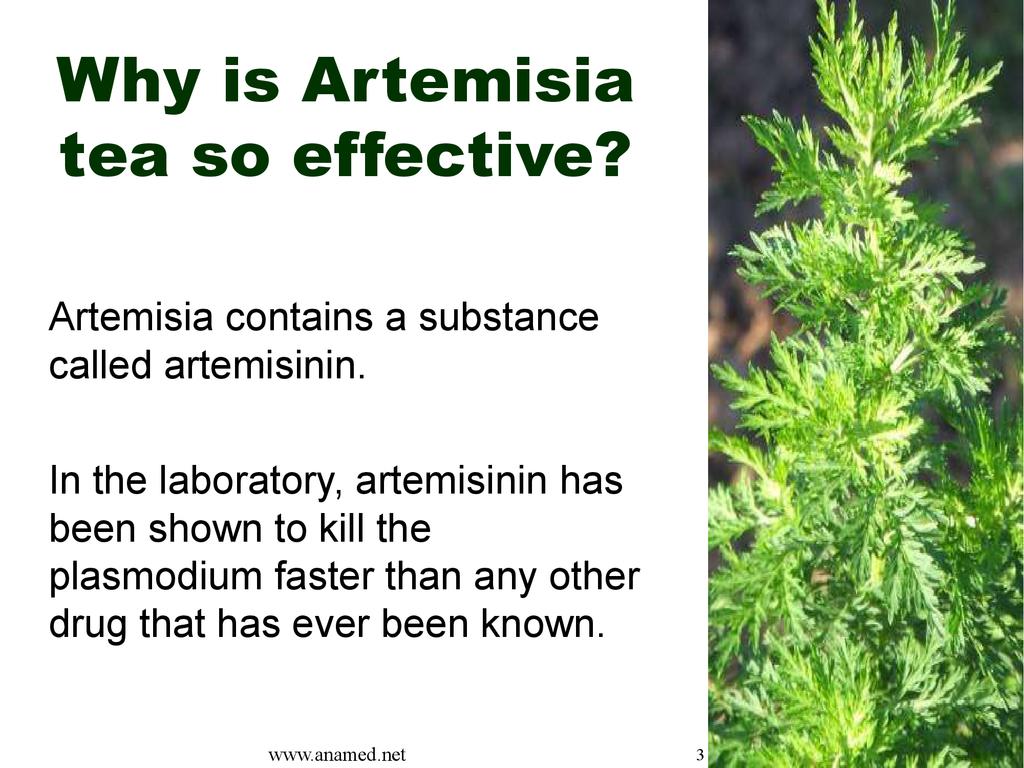 Why is Artemisia tea so effective?

Artemisia contains a substance called artemisinin.

In the laboratory, artemisinin has been shown to kill the plasmodium faster than any other drug that has ever been known.

www.anamed.net

3